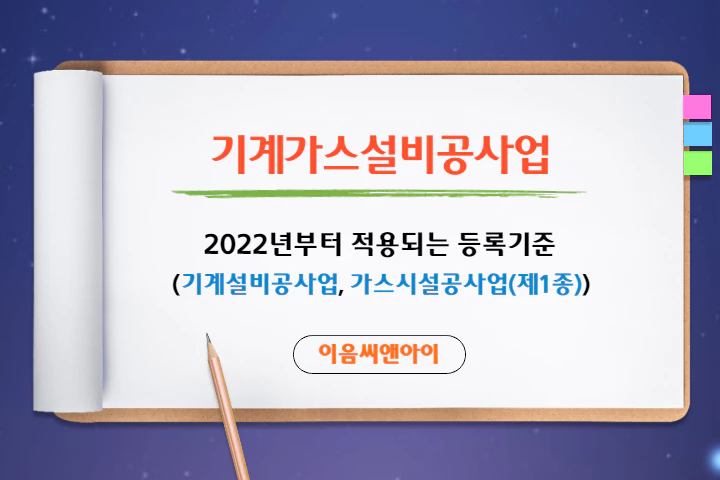 기계가스설비공사업

2022년부터 적용되는 등록기준
(기계설비공사업, 가스시설공사업(제1종))

이음씨앤아이